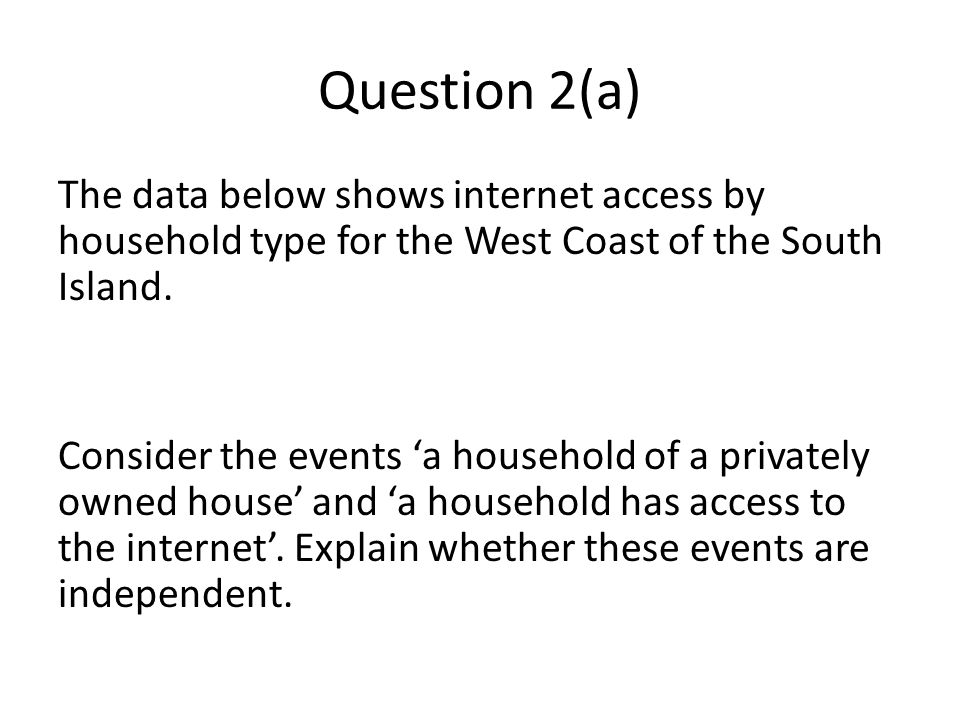 Question 2(a)

The data below shows internet access by household type for the West Coast of the South Island.

Consider the events ‘a household of a privately owned house’ and ‘a household has access to the internet’. Explain whether these events are independent.